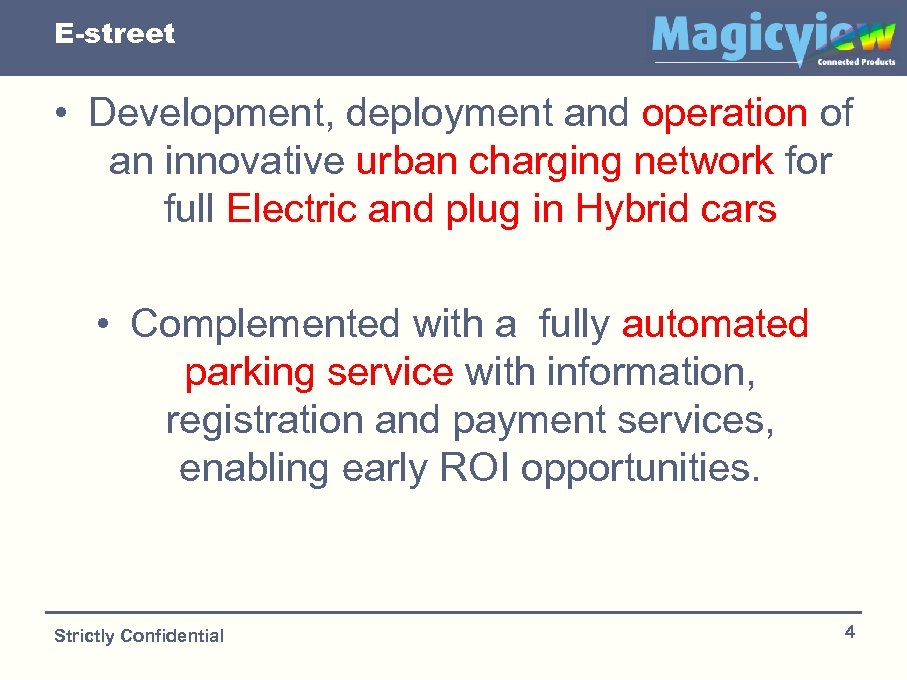 E-street

Magicview
Connected Products

• Development, deployment and operation of an innovative urban charging network for full Electric and plug in Hybrid cars

• Complemented with a  fully automated parking service with information, registration and payment services, enabling early ROI opportunities.

Strictly Confidential

4